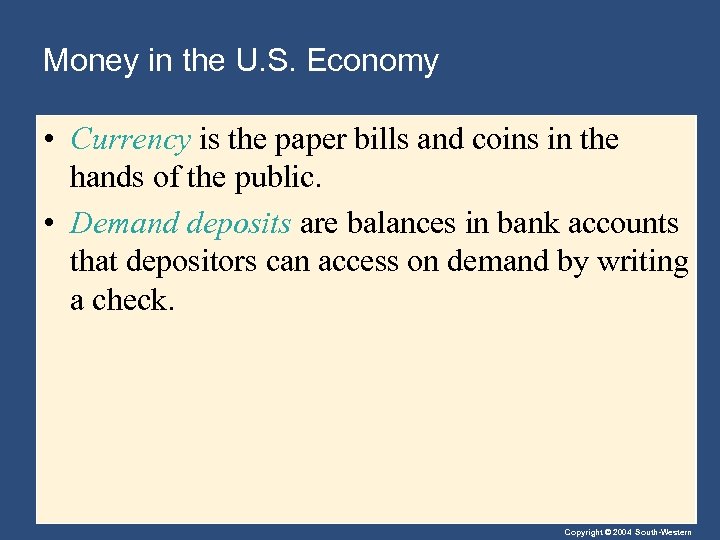 Money in the U.S. Economy

• Currency is the paper bills and coins in the hands of the public.

• Demand deposits are balances in bank accounts that depositors can access on demand by writing a check.

Copyright © 2004 South-Western